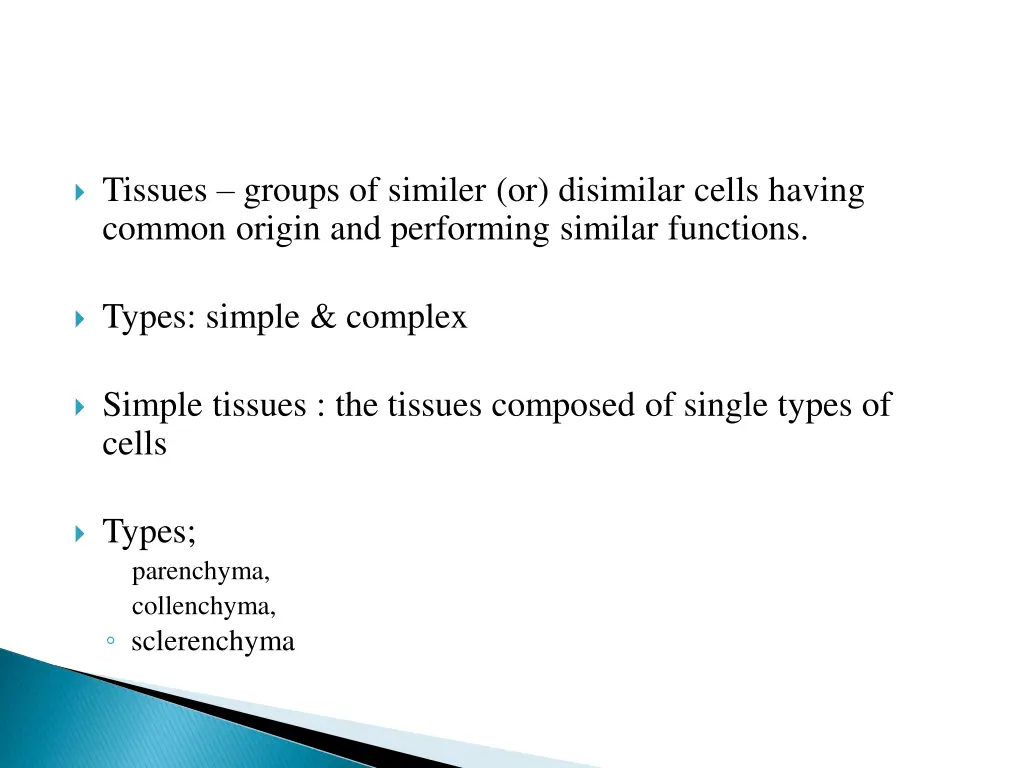 Tissues – groups of similer (or) disimilar cells having common origin and performing similar functions.

Types: simple & complex

Simple tissues : the tissues composed of single types of cells

Types;
parenchyma,
collenchyma,
sclerenchyma